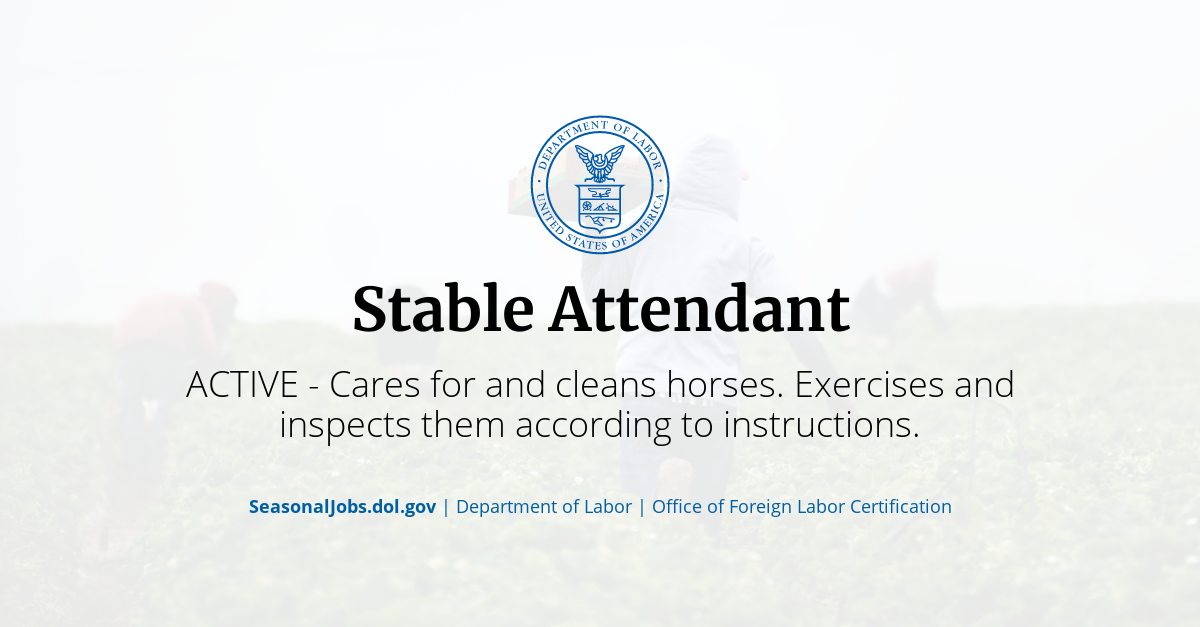 DEPARTMENT OF LABOR
UNITED STATES OF AMERICA

Stable Attendant

ACTIVE - Cares for and cleans horses. Exercises and inspects them according to instructions.

SeasonalJobs.dol.gov | Department of Labor | Office of Foreign Labor Certification